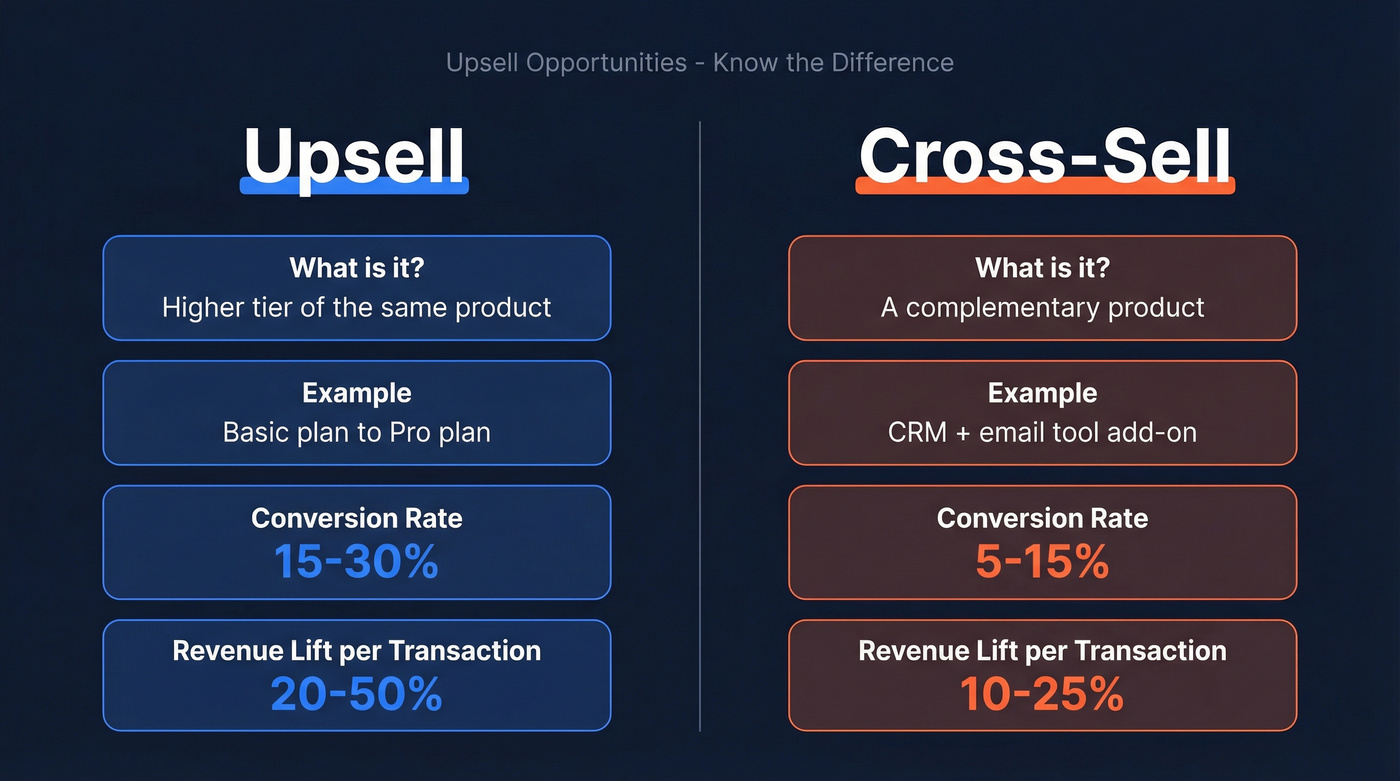 Upsell Opportunities - Know the Difference

Upsell

What is it?
Higher tier of the same product

Example
Basic plan to Pro plan

Conversion Rate
15-30%

Revenue Lift per Transaction
20-50%

Cross-Sell

What is it?
A complementary product

Example
CRM + email tool add-on

Conversion Rate
5-15%

Revenue Lift per Transaction
10-25%